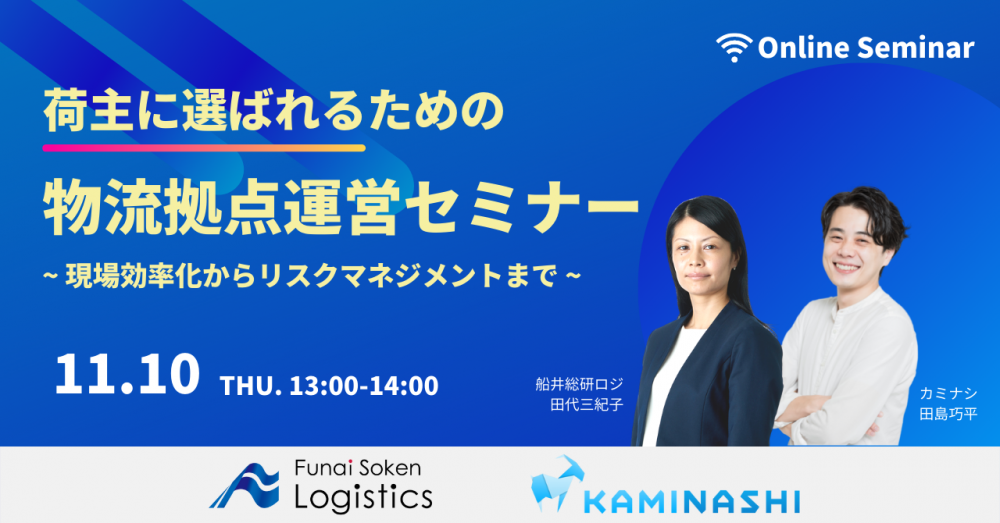 Online Seminar

荷主に選ばれるための

物流拠点運営セミナー

~ 現場効率化からリスクマネジメントまで ~

11.10 THU. 13:00-14:00

船井総研ロジ
田代三紀子

カミナシ
田島巧平

Funai Soken Logistics

KAMINASHI